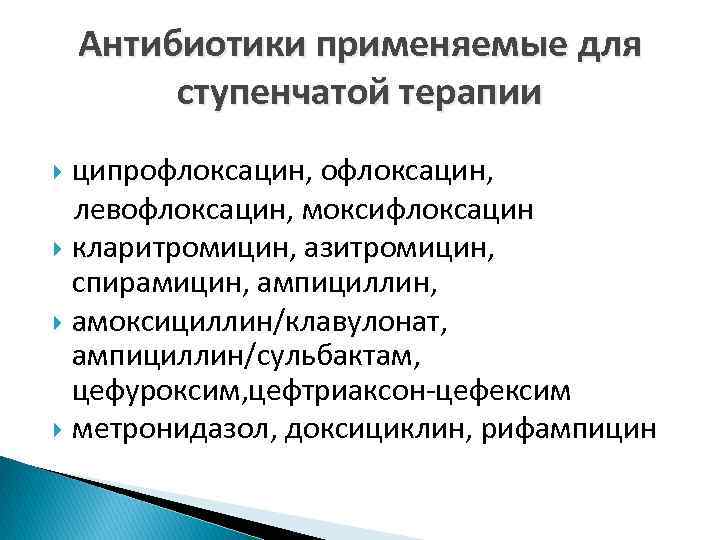 Антибиотики применяемые для ступенчатой терапии

ципрофлоксацин, офлоксацин, левофлоксацин, моксифлоксацин
кларитромицин, азитромицин, спирамицин, ампициллин,
амоксициллин/клавулонат, ампициллин/сульбактам, цефуроксим,цефтриаксон-цефексим
метронидазол, доксициклин, рифампицин